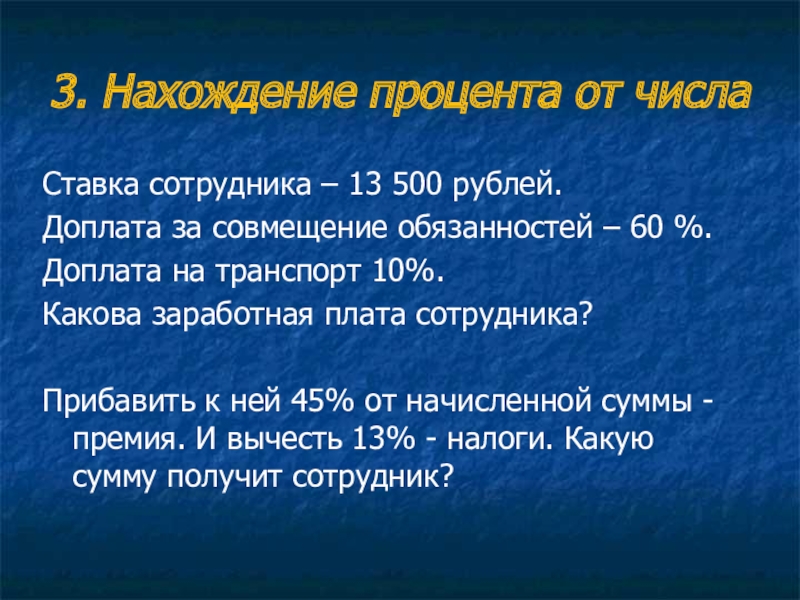 3. Нахождение процента от числа

Ставка сотрудника – 13 500 рублей.
Доплата за совмещение обязанностей – 60 %.
Доплата на транспорт 10%.
Какова заработная плата сотрудника?

Прибавить к ней 45% от начисленной суммы - премия. И вычесть 13% - налоги. Какую сумму получит сотрудник?